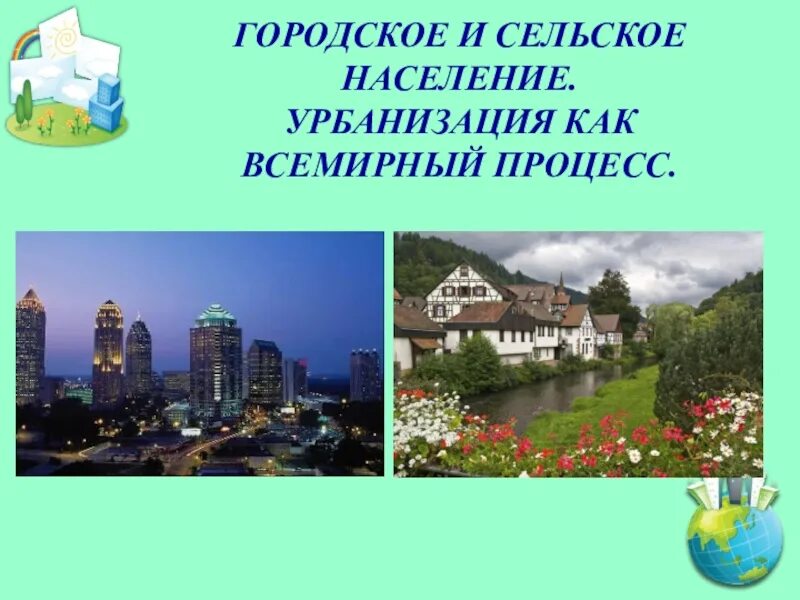 ГОРОДСКОЕ И СЕЛЬСКОЕ НАСЕЛЕНИЕ. УРБАНИЗАЦИЯ КАК ВСЕМИРНЫЙ ПРОЦЕСС.